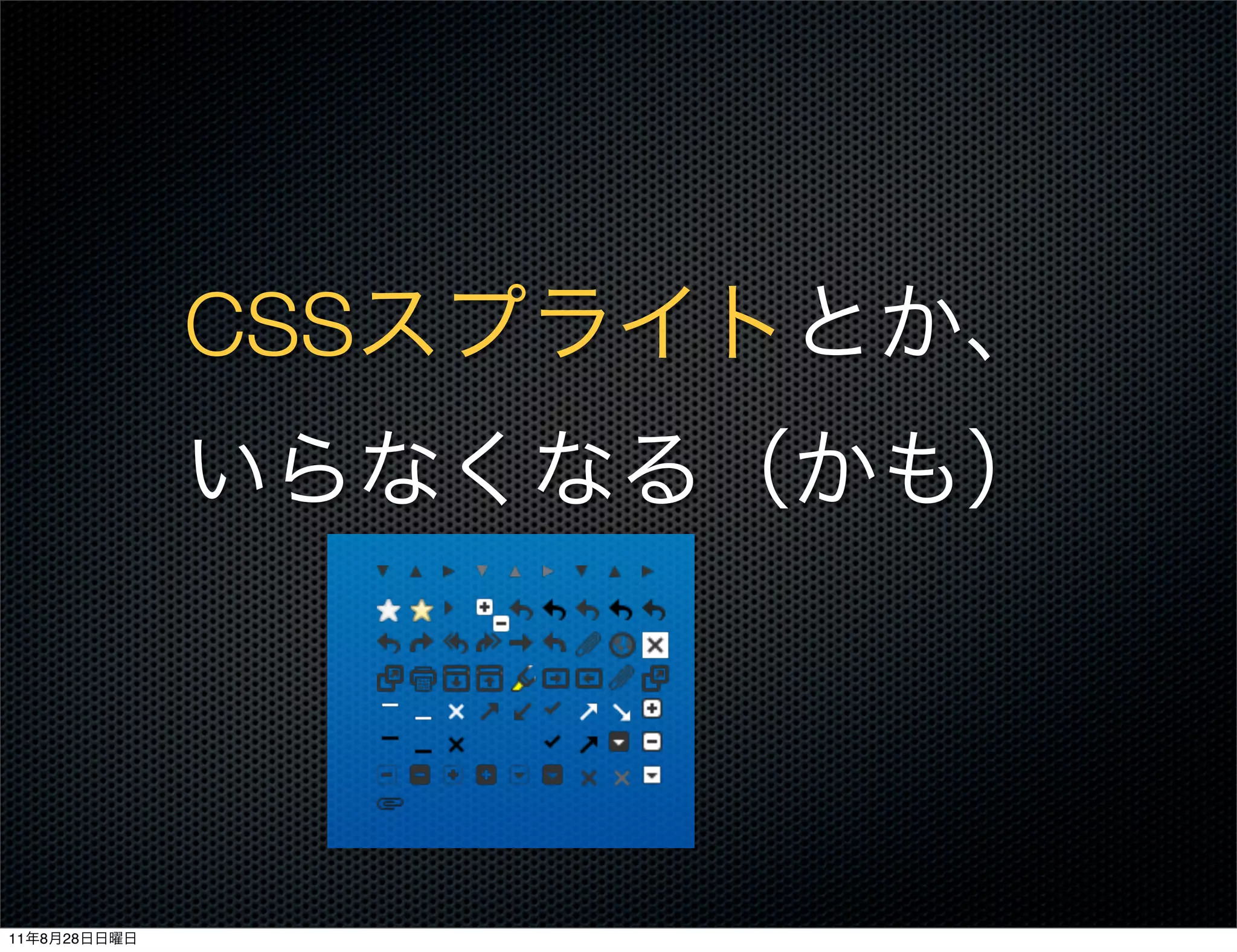 CSSスプライトとか、
いらなくなる（かも）

11年8月28日日曜日